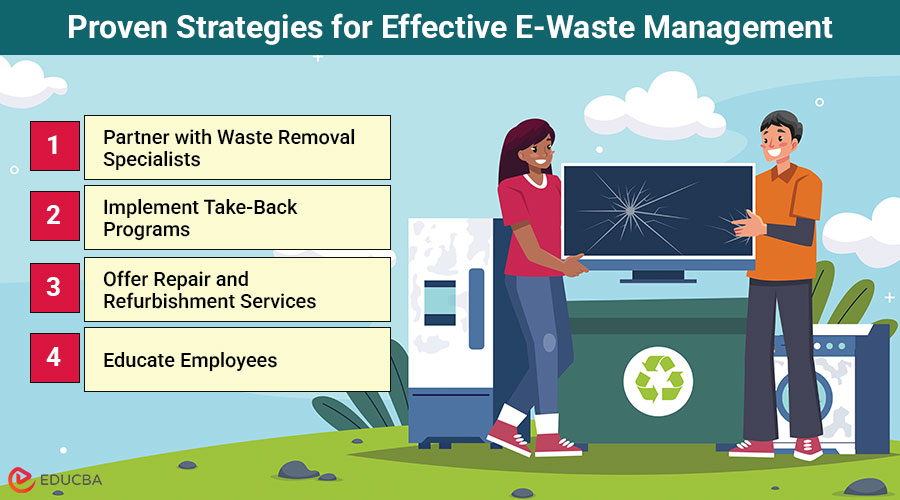 Proven Strategies for Effective E-Waste Management

1 Partner with Waste Removal Specialists

2 Implement Take-Back Programs

3 Offer Repair and Refurbishment Services

4 Educate Employees

EDUCBA